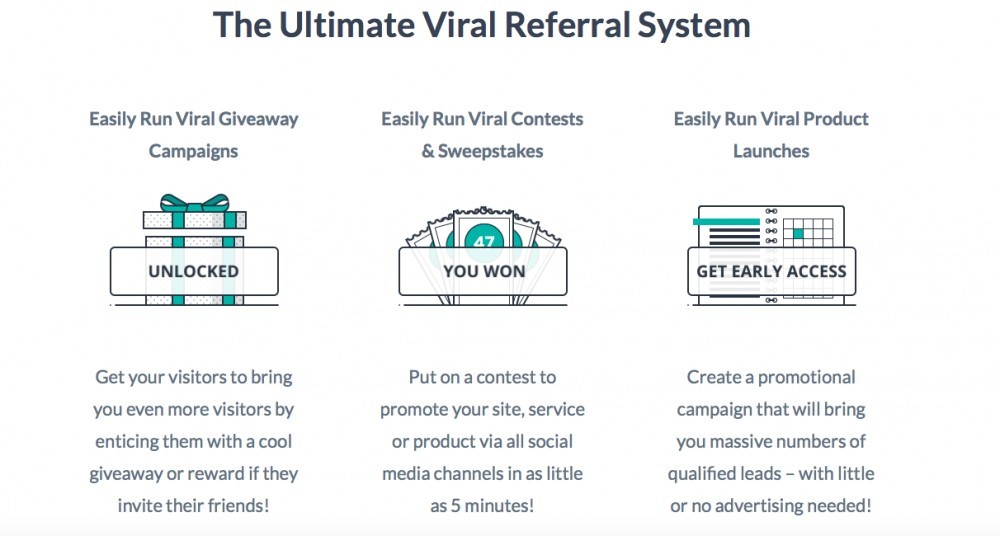 The Ultimate Viral Referral System

Easily Run Viral Giveaway Campaigns

UNLOCKED

Get your visitors to bring you even more visitors by enticing them with a cool giveaway or reward if they invite their friends!

Easily Run Viral Contests & Sweepstakes

47

YOU WON

Put on a contest to promote your site, service or product via all social media channels in as little as 5 minutes!

Easily Run Viral Product Launches

GET EARLY ACCESS

Create a promotional campaign that will bring you massive numbers of qualified leads – with little or no advertising needed!